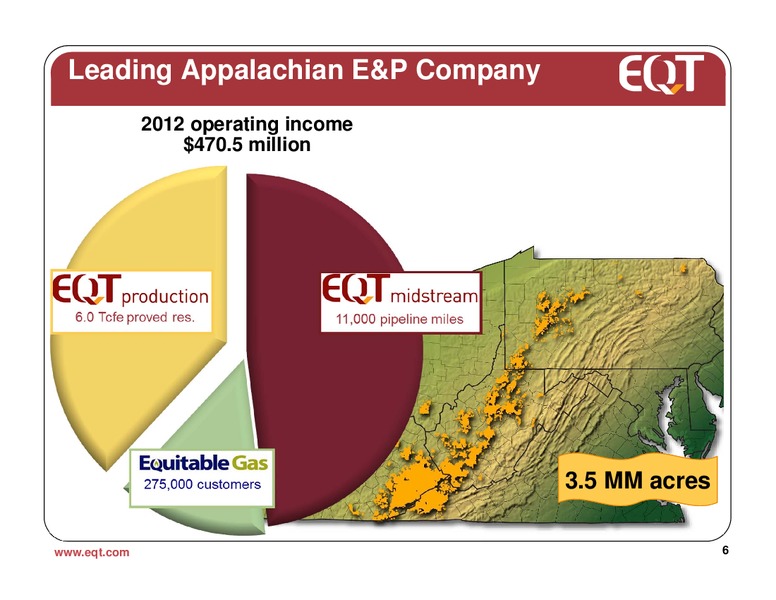 Leading Appalachian E&P Company

EQT

2012 operating income
$470.5 million

EQT production
6.0 Tcfe proved res.

EQT midstream
11,000 pipeline miles

Equitable Gas
275,000 customers

3.5 MM acres

www.eqt.com

6